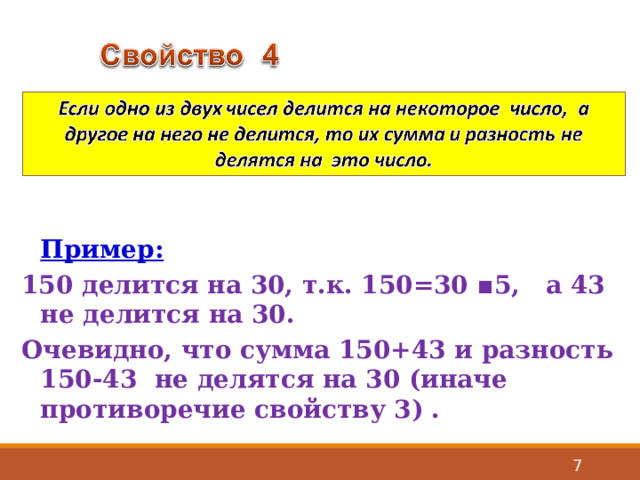 Свойство 4

Если одно из двух чисел делится на некоторое число, а другое на него не делится, то их сумма и разность не делятся на это число.

Пример:

150 делится на 30, т.к. 150=30 ▪5, а 43 не делится на 30.

Очевидно, что сумма 150+43 и разность 150-43 не делятся на 30 (иначе противоречие свойству 3) .

7